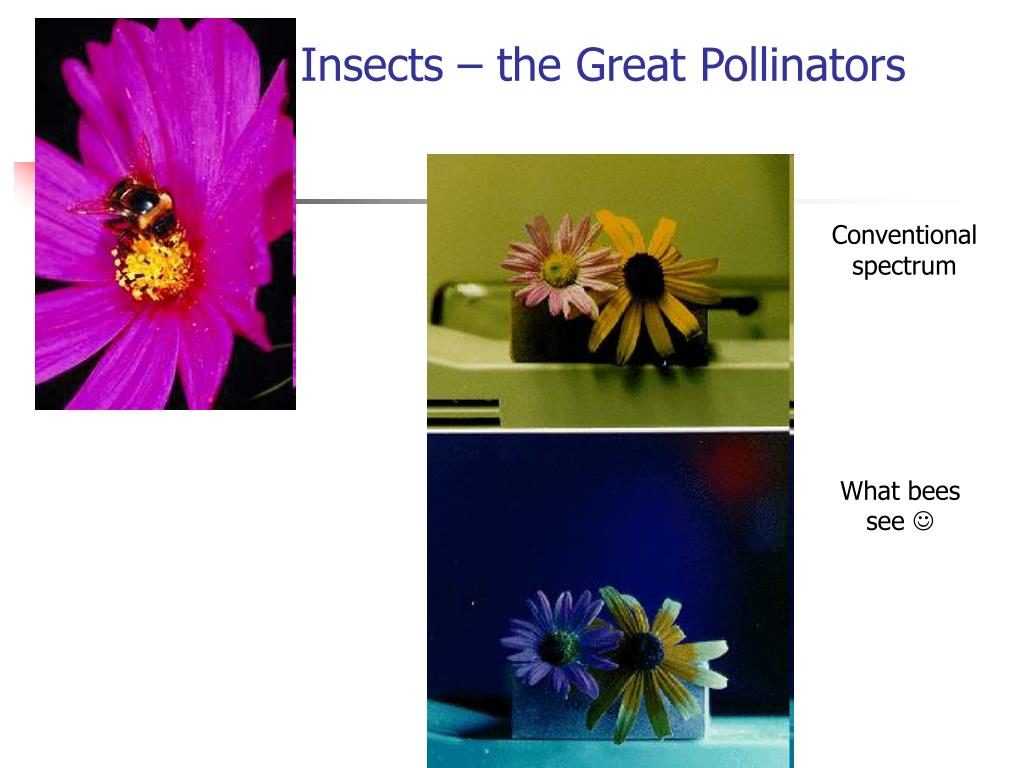 Insects – the Great Pollinators

Conventional spectrum

What bees see ☺